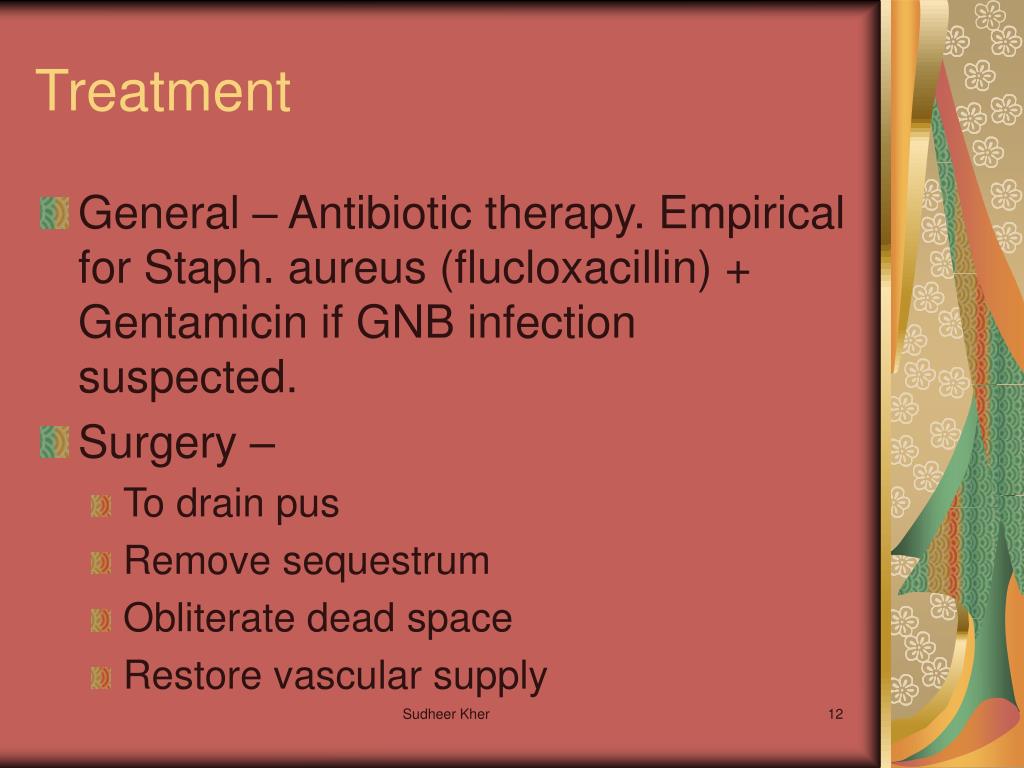 Treatment

General – Antibiotic therapy. Empirical for Staph. aureus (flucloxacillin) + Gentamicin if GNB infection suspected.

Surgery –

To drain pus

Remove sequestrum

Obliterate dead space

Restore vascular supply

Sudheer Kher

12